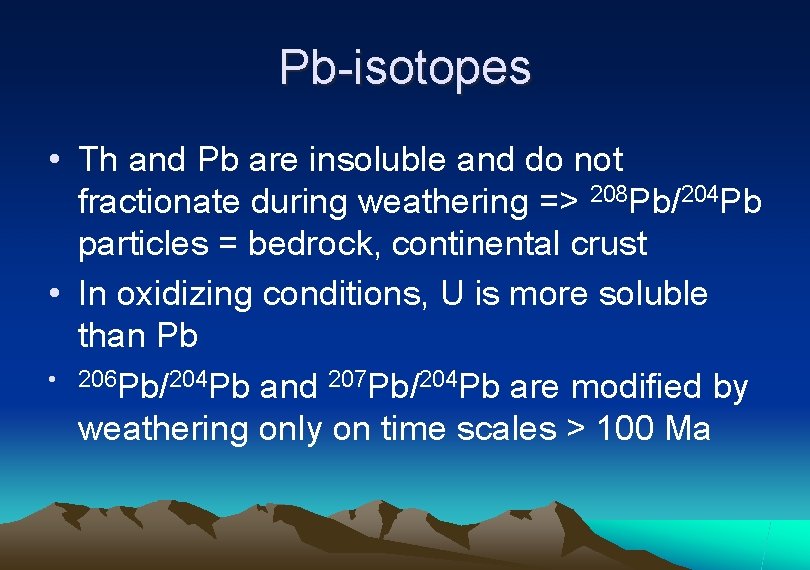 Pb-isotopes

• Th and Pb are insoluble and do not fractionate during weathering => $^{208}Pb/^{204}Pb$ particles = bedrock, continental crust

• In oxidizing conditions, U is more soluble than Pb

• $^{206}Pb/^{204}Pb$ and $^{207}Pb/^{204}Pb$ are modified by weathering only on time scales > 100 Ma